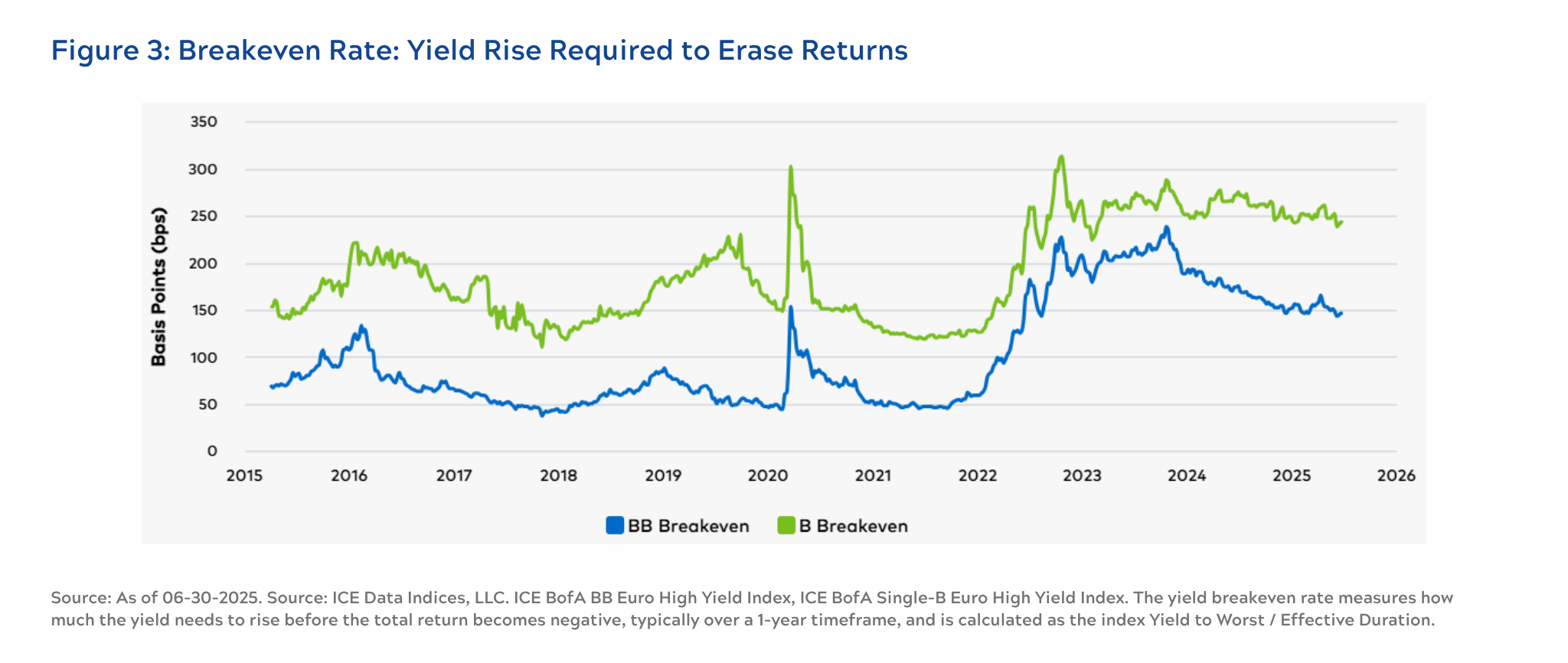 Figure 3: Breakeven Rate: Yield Rise Required to Erase Returns

Basis Points (bps)

350
300
250
200
150
100
50
0

2015 2016 2017 2018 2019 2020 2021 2022 2023 2024 2025 2026

BB Breakeven B Breakeven

Source: As of 06-30-2025. Source: ICE Data Indices, LLC. ICE BofA BB Euro High Yield Index, ICE BofA Single-B Euro High Yield Index. The yield breakeven rate measures how much the yield needs to rise before the total return becomes negative, typically over a 1-year timeframe, and is calculated as the index Yield to Worst / Effective Duration.